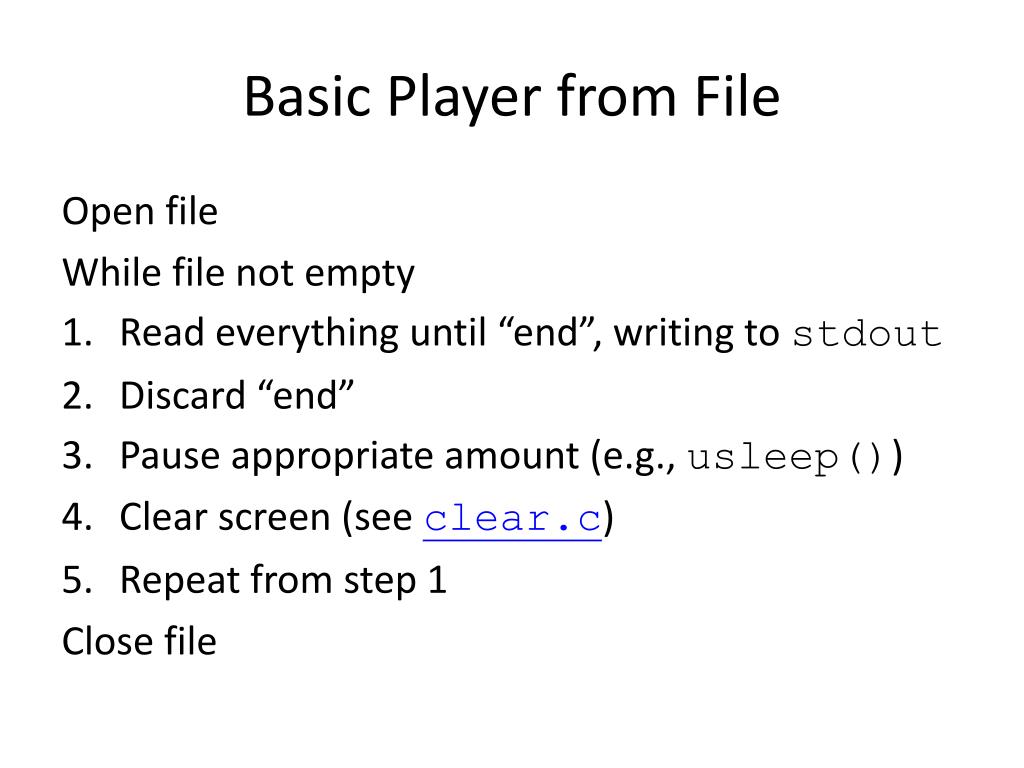 Basic Player from File

Open file

While file not empty

1. Read everything until “end”, writing to stdout
2. Discard “end”
3. Pause appropriate amount (e.g., usleep())
4. Clear screen (see clear.c)
5. Repeat from step 1

Close file